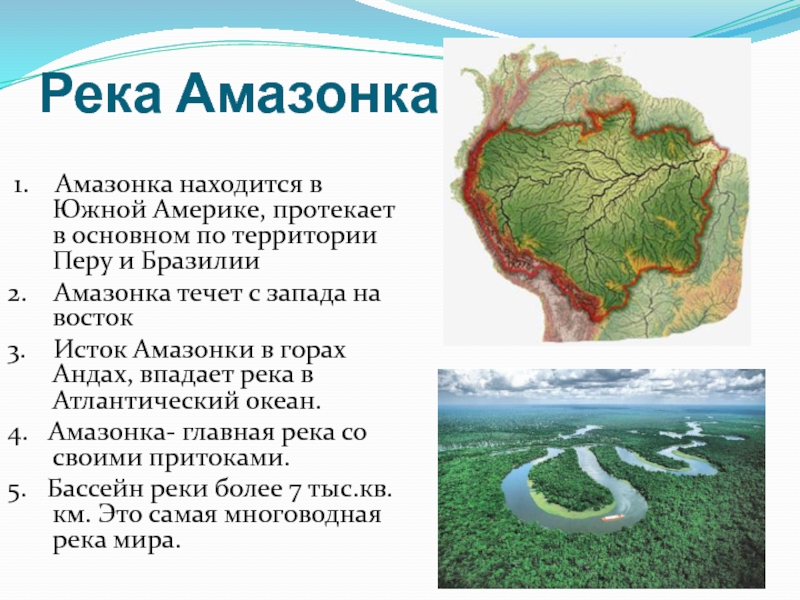 Река Амазонка

1. Амазонка находится в Южной Америке, протекает в основном по территории Перу и Бразилии
2. Амазонка течет с запада на восток
3. Исток Амазонки в горах Андах, впадает река в Атлантический океан.
4. Амазонка- главная река со своими притоками.
5. Бассейн реки более 7 тыс.кв. км. Это самая многоводная река мира.